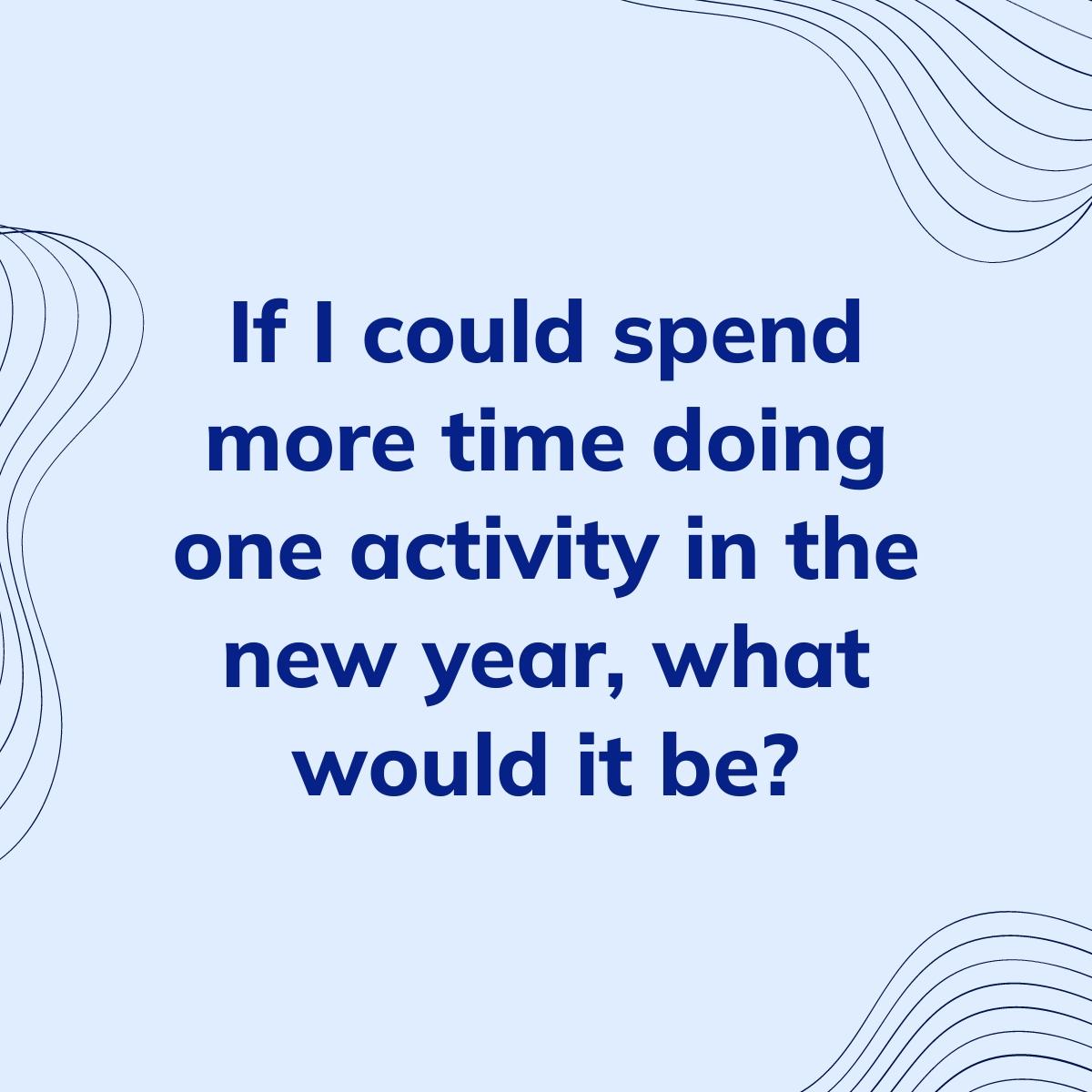 If I could spend more time doing one activity in the new year, what would it be?